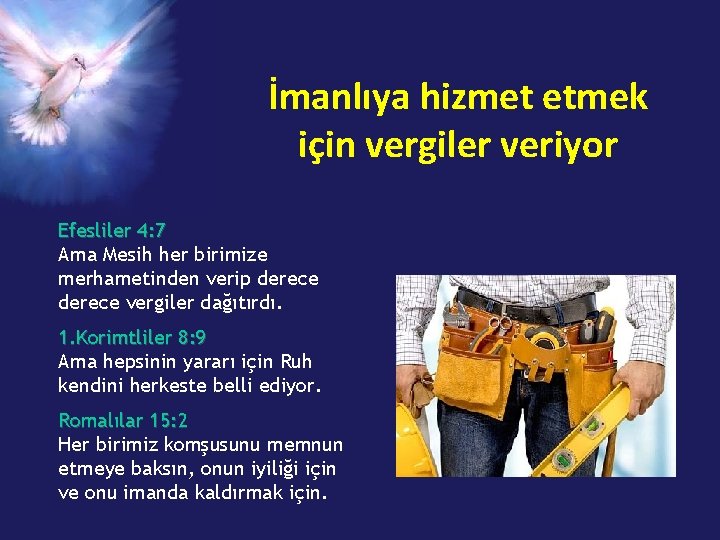 İmanlıya hizmet etmek için vergiler veriyor

Efesliler 4:7
Ama Mesih her birimize merhametinden verip derece derece vergiler dağıtırdı.

1.Korimtliler 8:9
Ama hepsinin yararı için Ruh kendini herkeste belli ediyor.

Romalılar 15:2
Her birimiz komşusunu memnun etmeye baksın, onun iyiliği için ve onu imanda kaldırmak için.